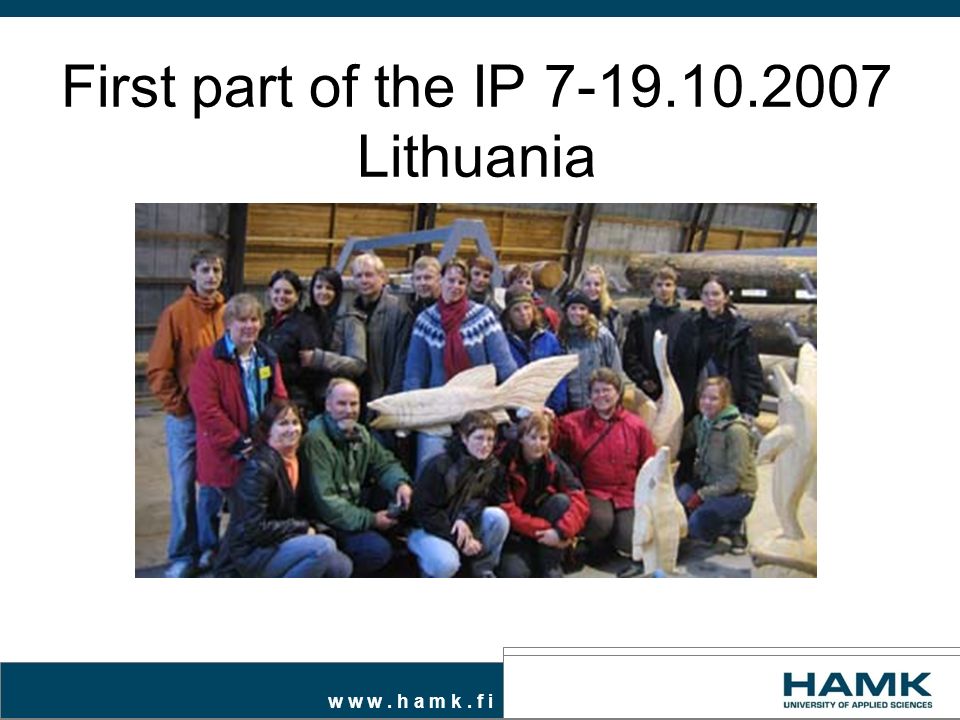 First part of the IP 7-19.10.2007
Lithuania

www.hamk.fi

HAMK
UNIVERSITY OF APPLIED SCIENCES